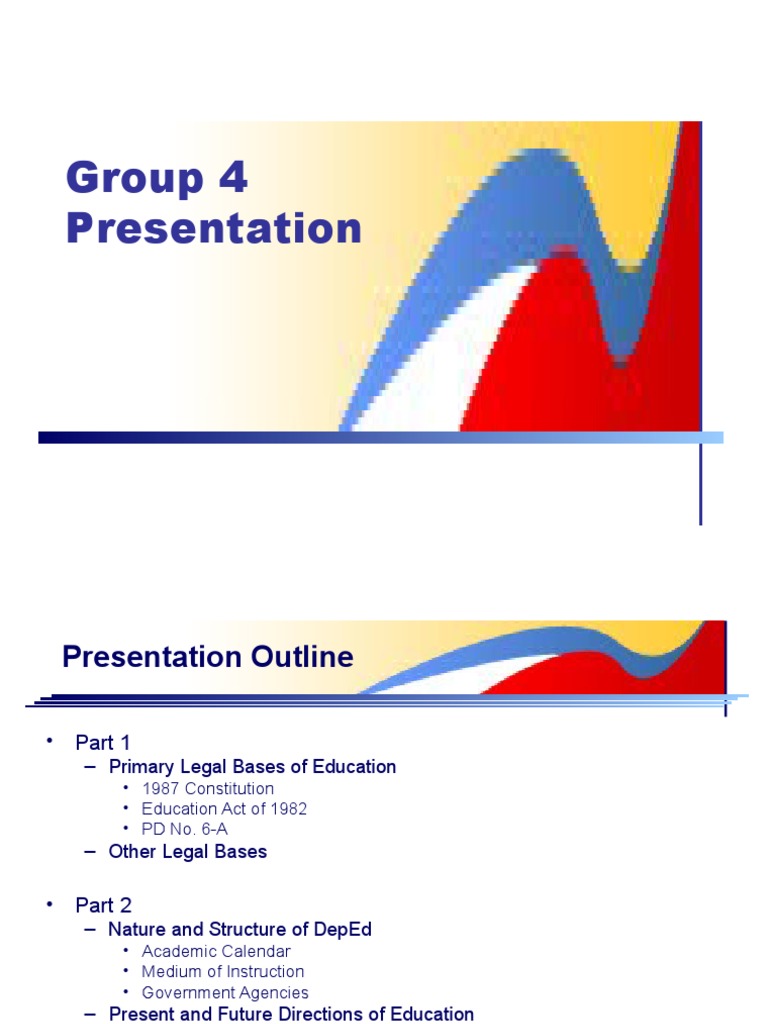 Group 4 Presentation

Presentation Outline

• Part 1
  – Primary Legal Bases of Education
    • 1987 Constitution
    • Education Act of 1982
    • PD No. 6-A
  – Other Legal Bases

• Part 2
  – Nature and Structure of DepEd
    • Academic Calendar
    • Medium of Instruction
    • Government Agencies
  – Present and Future Directions of Education